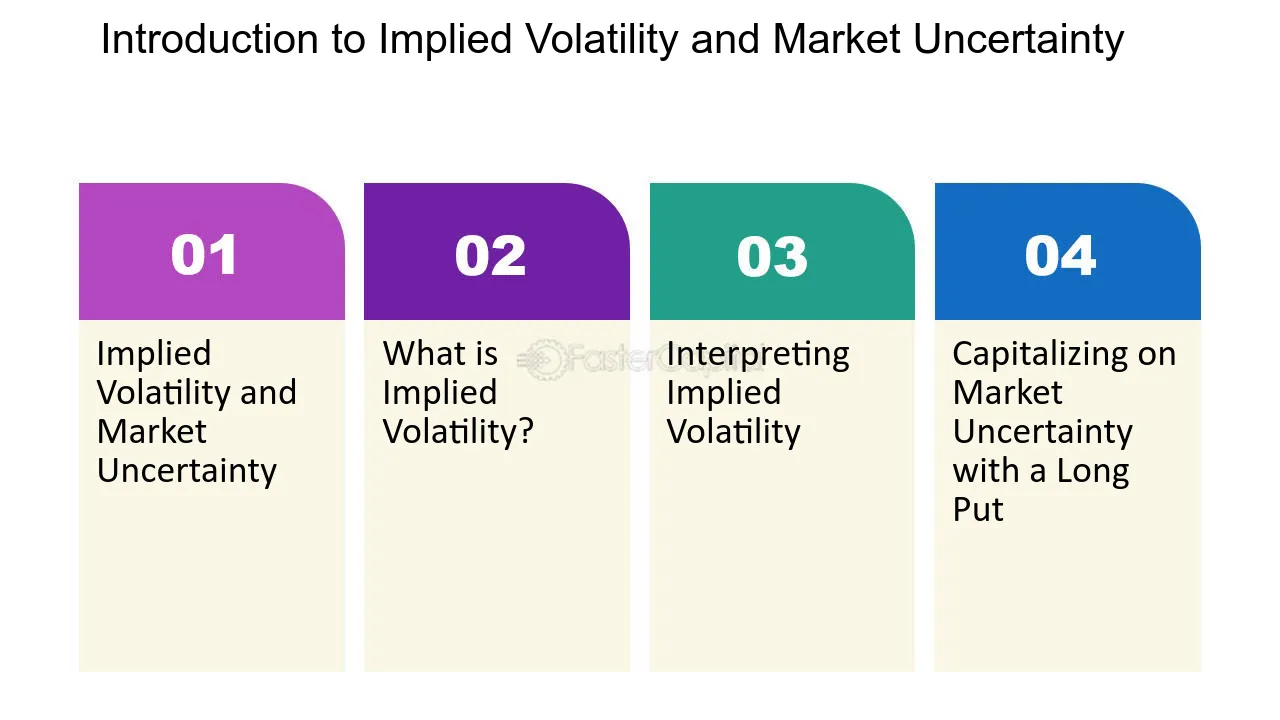 Introduction to Implied Volatility and Market Uncertainty

01

Implied Volatility and Market Uncertainty

02

What is Implied Volatility?

03

Interpreting Implied Volatility

04

Capitalizing on Market Uncertainty with a Long Put

FasterCapital